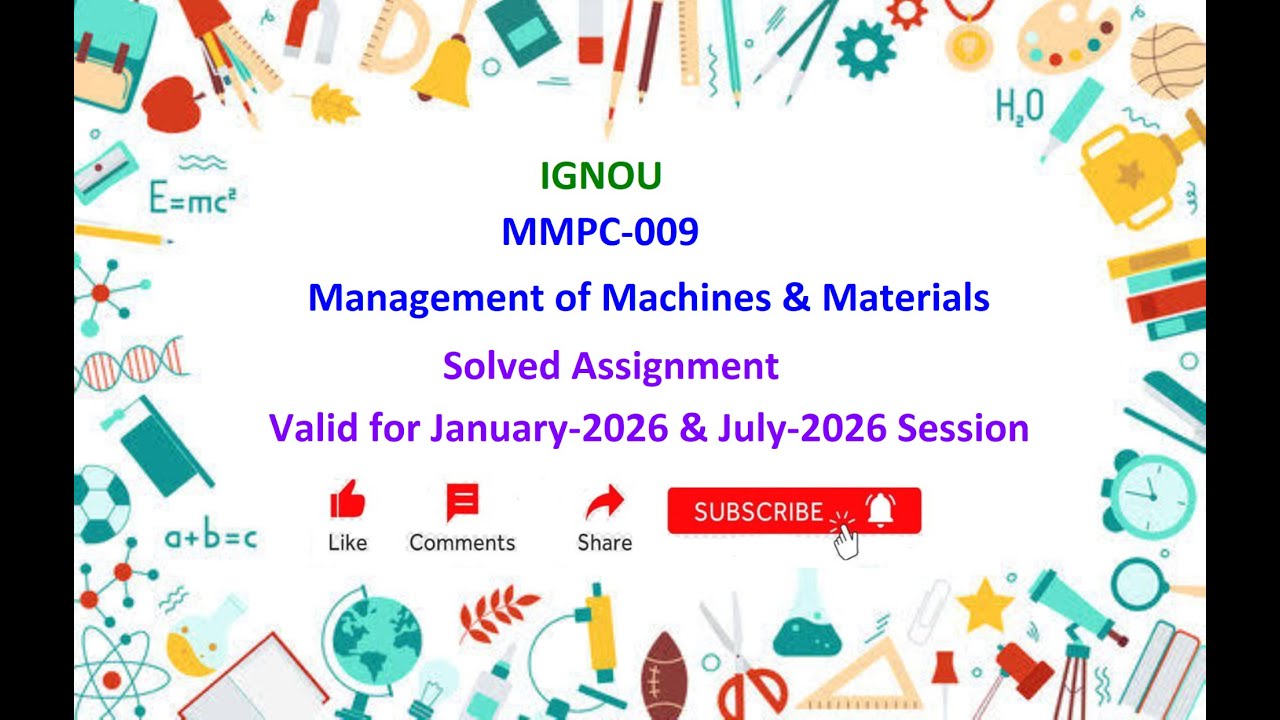 $H_2O$

$E=mc^2$

IGNOU

MMPC-009

Management of Machines & Materials

Solved Assignment

Valid for January-2026 & July-2026 Session

$a+b=c$

Like Comments Share SUBSCRIBE